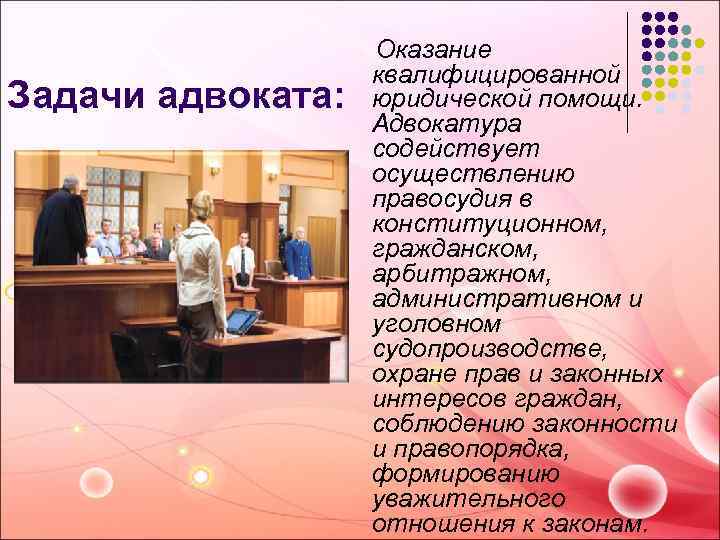 Задачи адвоката:

Оказание квалифицированной юридической помощи. Адвокатура содействует осуществлению правосудия в конституционном, гражданском, арбитражном, административном и уголовном судопроизводстве, охране прав и законных интересов граждан, соблюдению законности и правопорядка, формированию уважительного отношения к законам.